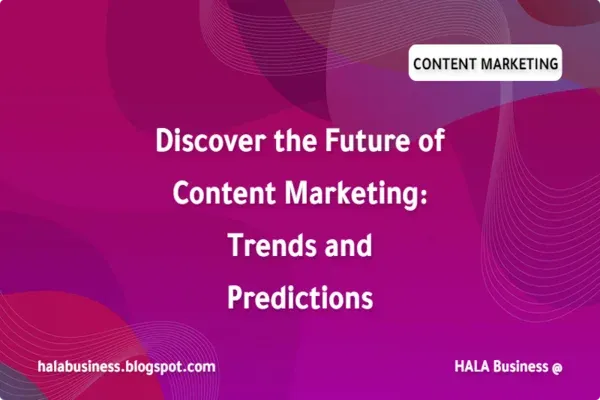 CONTENT MARKETING

Discover the Future of Content Marketing: Trends and Predictions

halabusiness.blogspot.com

HALA Business @